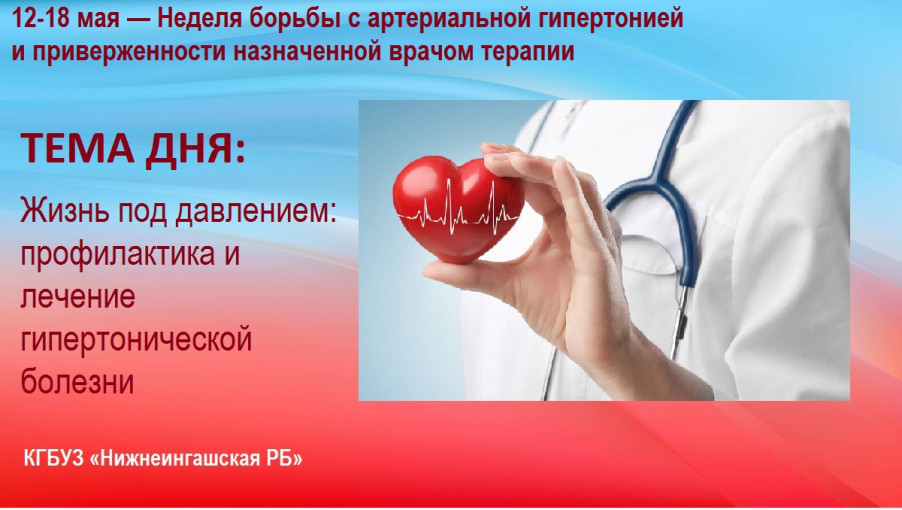 12-18 мая — Неделя борьбы с артериальной гипертонией и приверженности назначенной врачом терапии

ТЕМА ДНЯ:

Жизнь под давлением: профилактика и лечение гипертонической болезни

КГБУЗ «Нижнеингашская РБ»